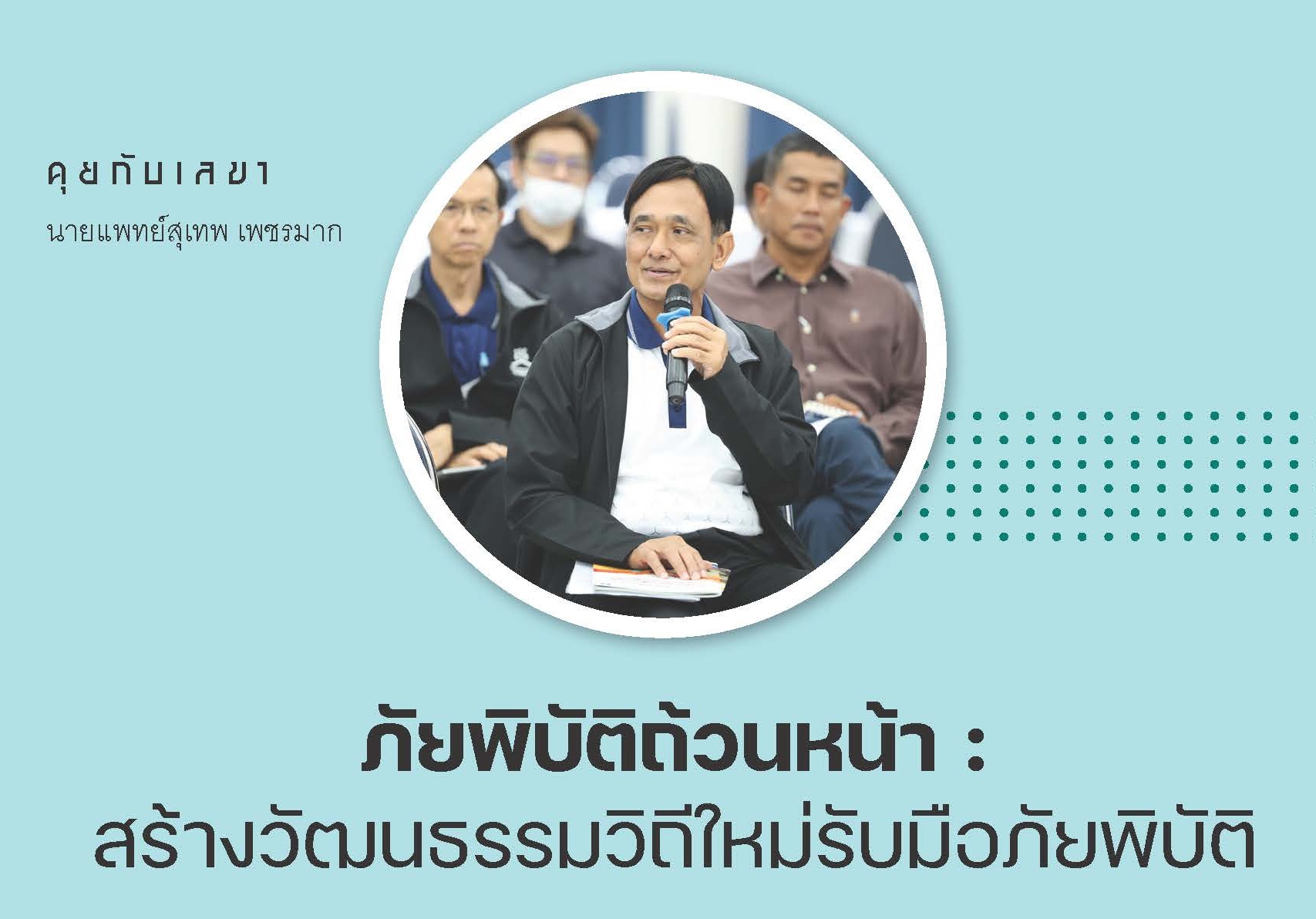 คุยกับเลขา

นายแพทย์สุเทพ เพชรมาก

ภัยพิบัติถ้วนหน้า :
สร้างวัฒนธรรมวิถีใหม่รับมือภัยพิบัติ